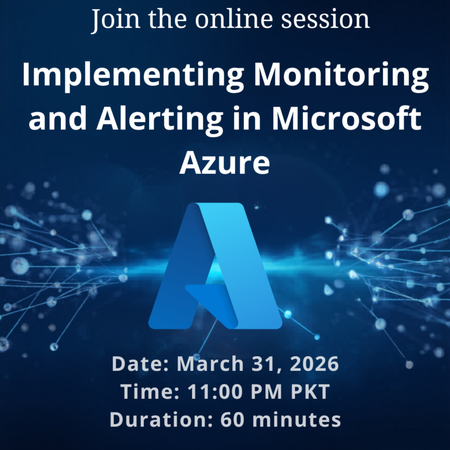 Join the online session

Implementing Monitoring and Alerting in Microsoft Azure

Date: March 31, 2026
Time: 11:00 PM PKT
Duration: 60 minutes